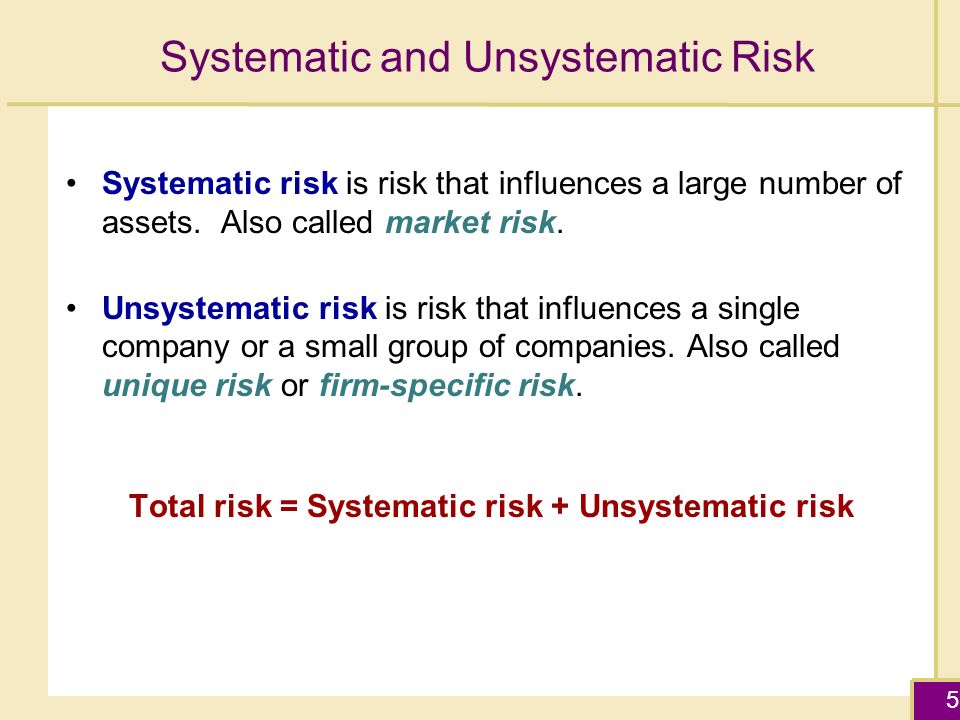 Systematic and Unsystematic Risk

• Systematic risk is risk that influences a large number of assets. Also called market risk.

• Unsystematic risk is risk that influences a single company or a small group of companies. Also called unique risk or firm-specific risk.

Total risk = Systematic risk + Unsystematic risk

5